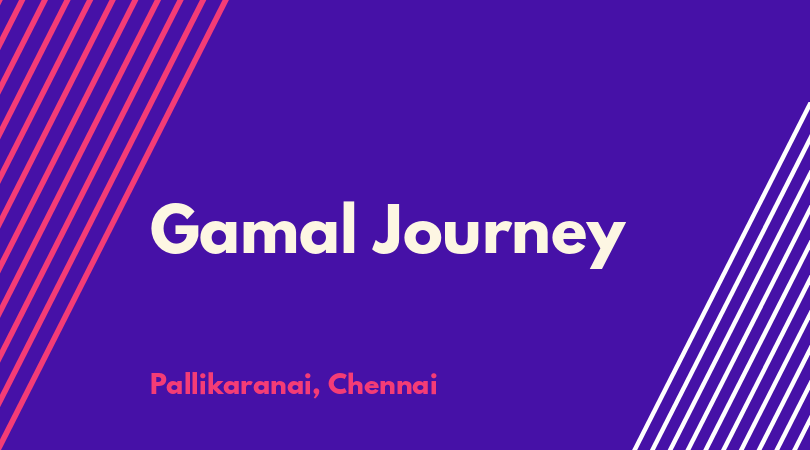 Gamal Journey

Pallikaranai, Chennai